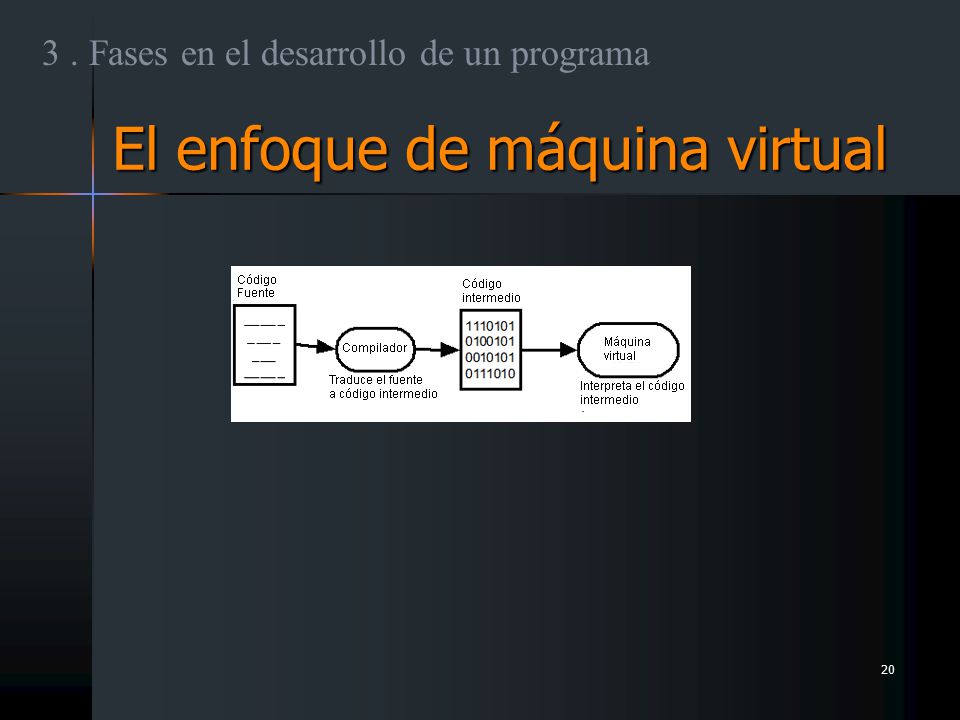 3 . Fases en el desarrollo de un programa

El enfoque de máquina virtual

Código Fuente

Compilador

Traduce el fuente a código intermedio

Código intermedio

1110101
0100101
0010101
0111010

Máquina virtual

Interpreta el código intermedio

20